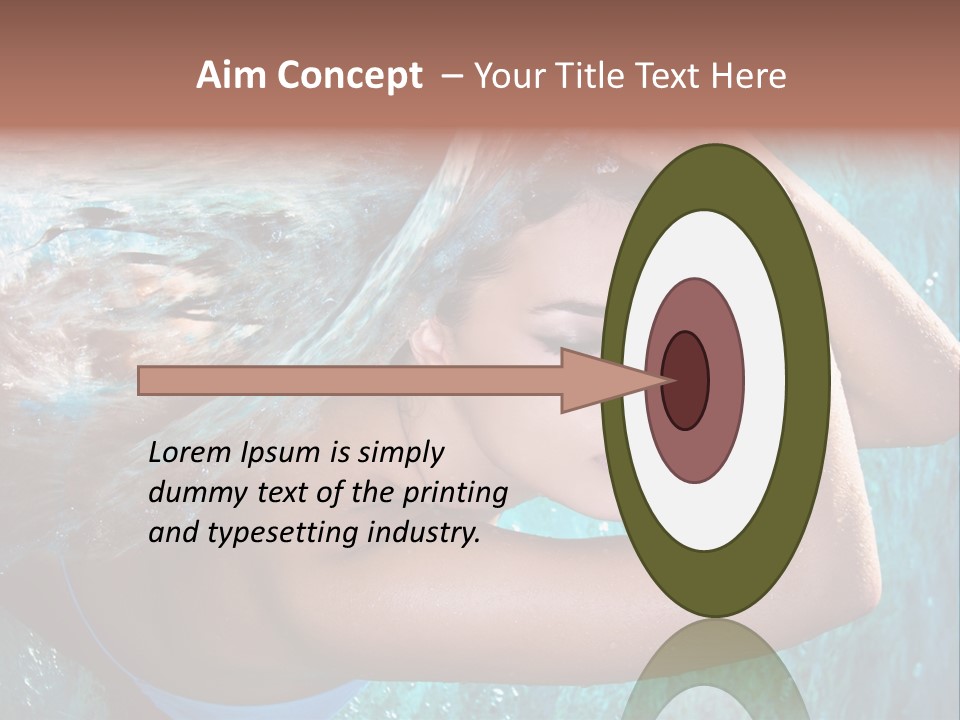 Aim Concept – Your Title Text Here

Lorem Ipsum is simply dummy text of the printing and typesetting industry.